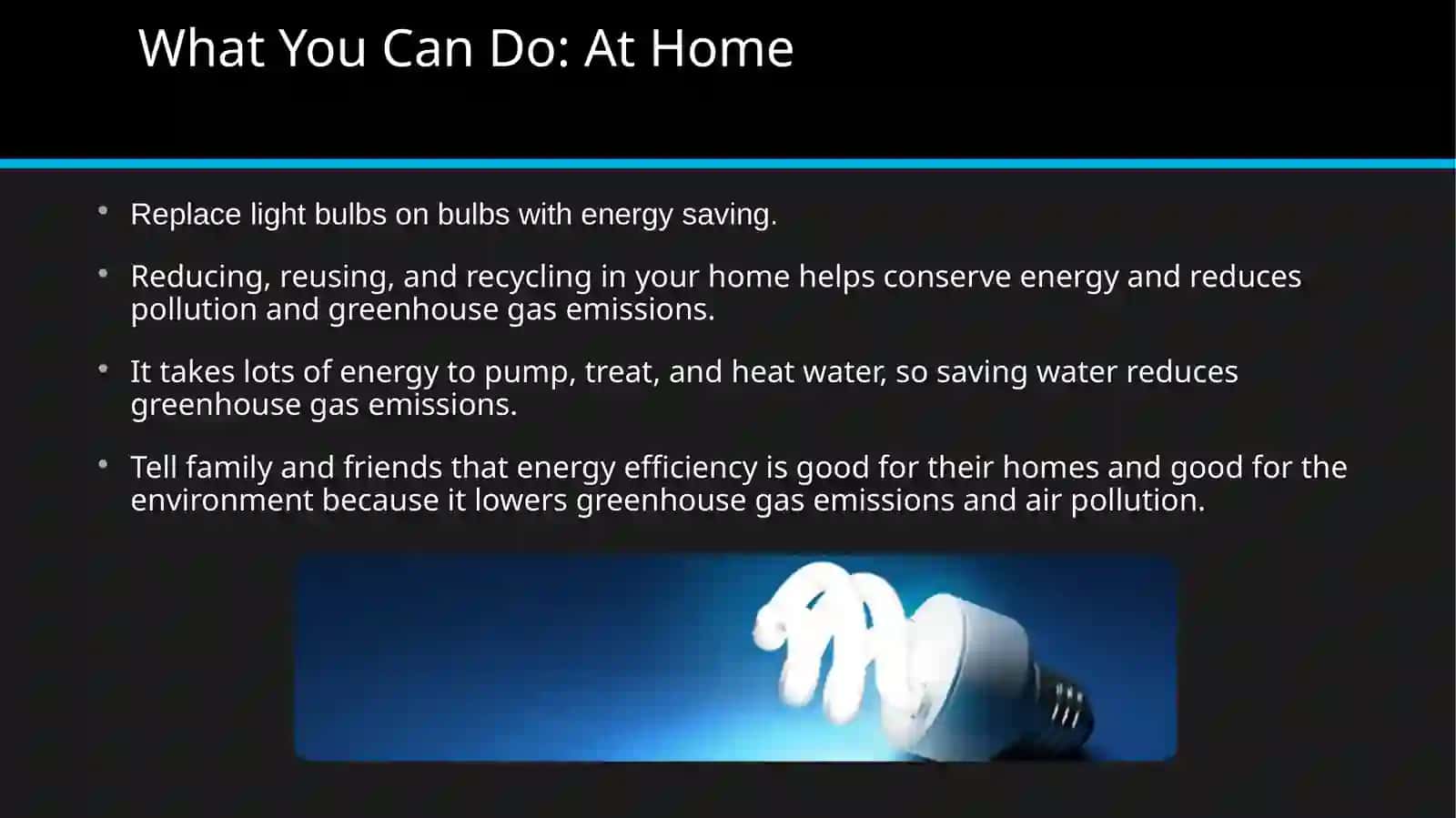 What You Can Do: At Home

• Replace light bulbs on bulbs with energy saving.

• Reducing, reusing, and recycling in your home helps conserve energy and reduces pollution and greenhouse gas emissions.

• It takes lots of energy to pump, treat, and heat water, so saving water reduces greenhouse gas emissions.

• Tell family and friends that energy efficiency is good for their homes and good for the environment because it lowers greenhouse gas emissions and air pollution.